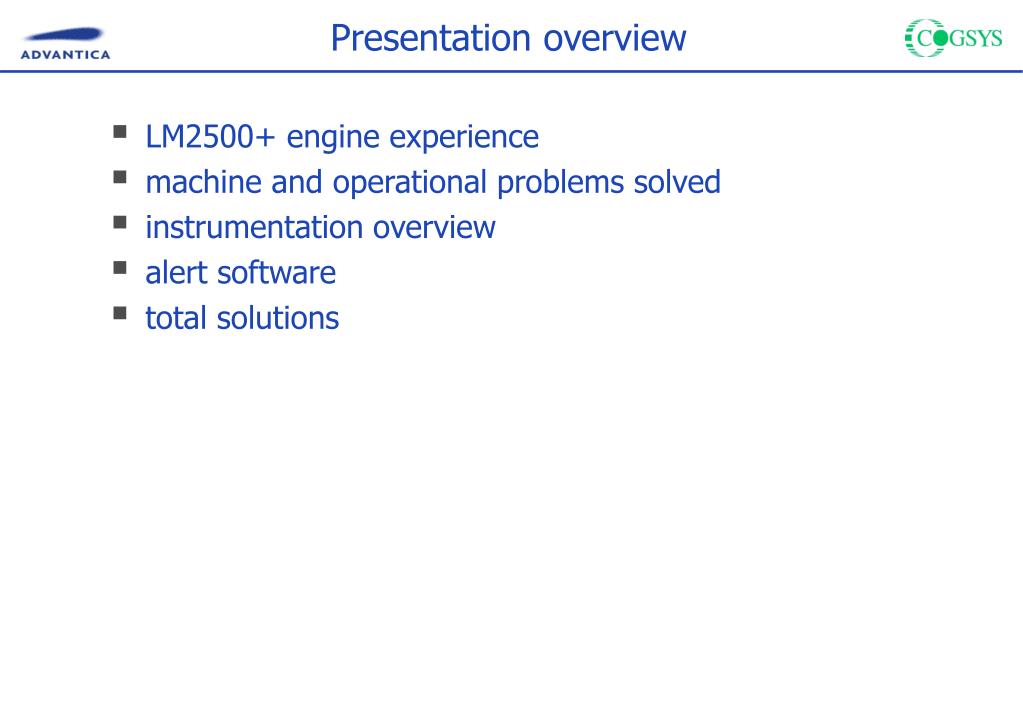 ADVANTICA

Presentation overview

COGSYS

- LM2500+ engine experience
- machine and operational problems solved
- instrumentation overview
- alert software
- total solutions